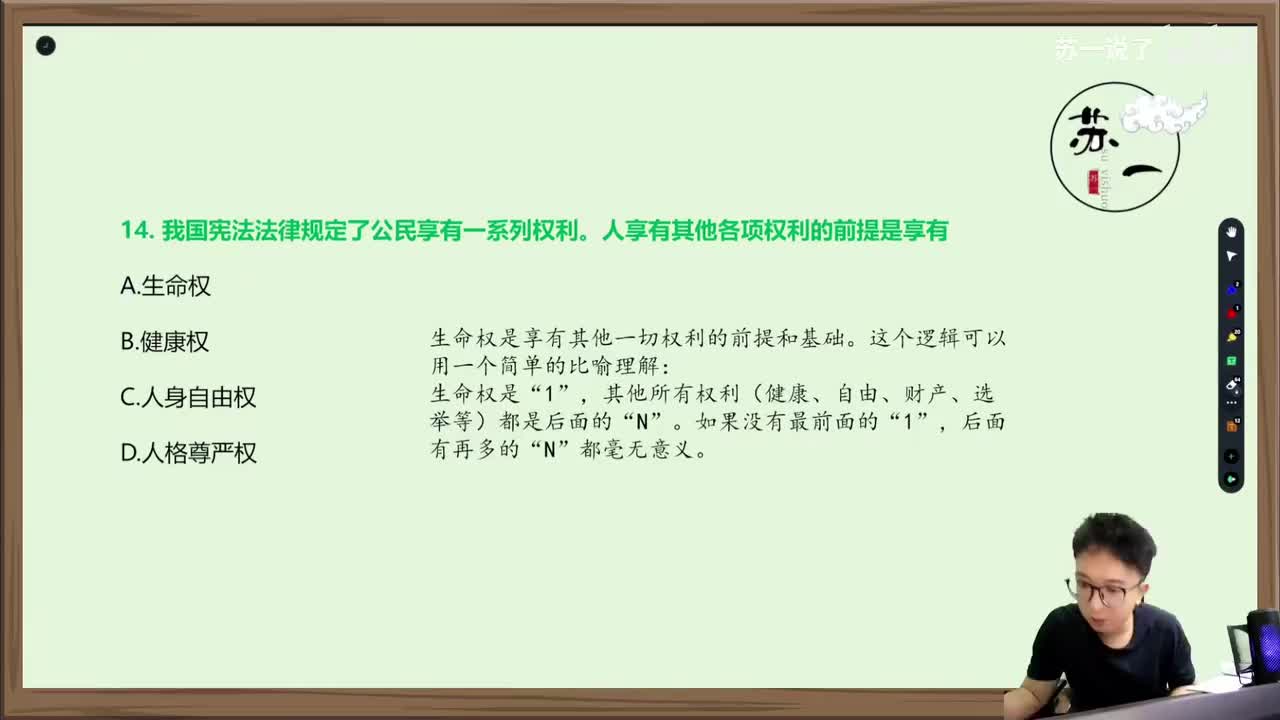 苏一说了

苏一

14. 我国宪法法律规定了公民享有一系列权利。人享有其他各项权利的前提是享有

A.生命权

B.健康权

C.人身自由权

D.人格尊严权

生命权是享有其他一切权利的前提和基础。这个逻辑可以用一个简单的比喻理解：
生命权是“1”，其他所有权利（健康、自由、财产、选举等）都是后面的“N”。如果没有最前面的“1”，后面有再多的“N”都毫无意义。